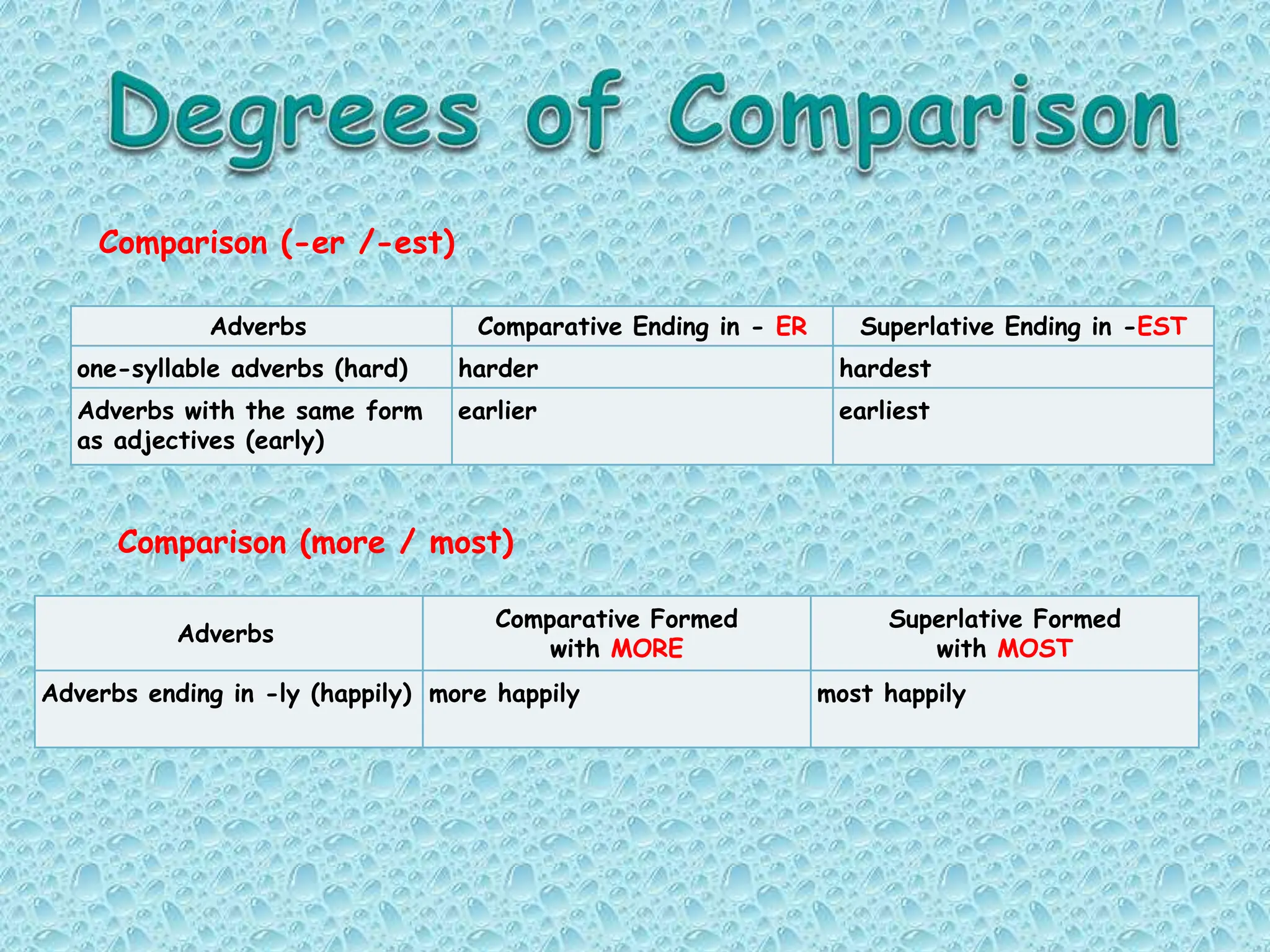 Degrees of Comparison

Comparison (-er /-est)

| Adverbs | Comparative Ending in - ER | Superlative Ending in -EST |
|---|---|---|
| one-syllable adverbs (hard) | harder | hardest |
| Adverbs with the same form as adjectives (early) | earlier | earliest |

Comparison (more / most)

| Adverbs | Comparative Formed with MORE | Superlative Formed with MOST |
|---|---|---|
| Adverbs ending in -ly (happily) | more happily | most happily |